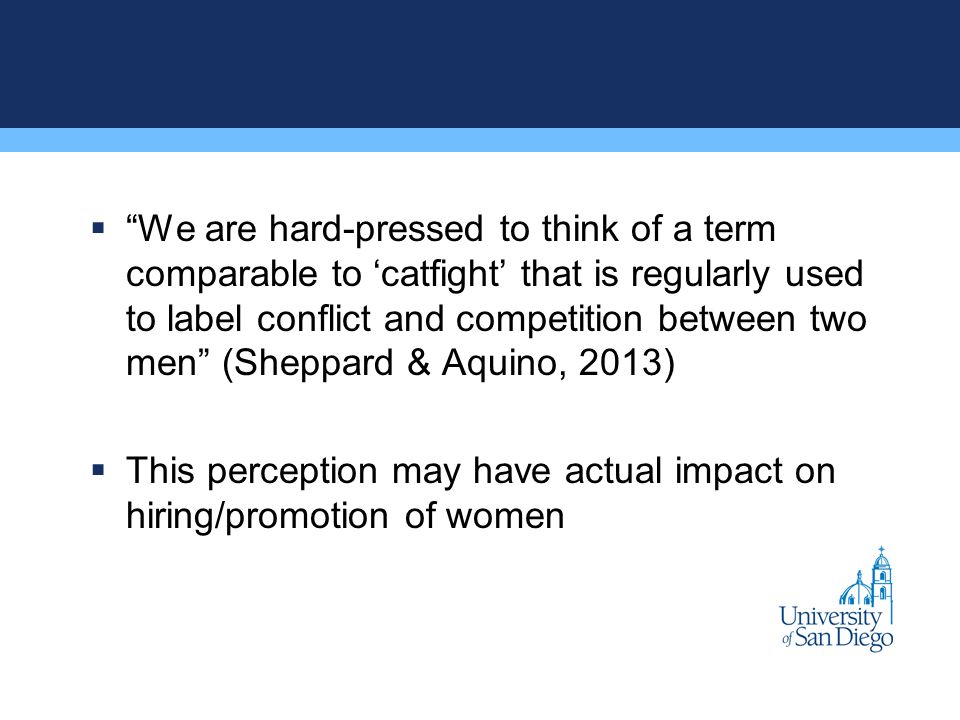 ▪ “We are hard-pressed to think of a term comparable to ‘catfight’ that is regularly used to label conflict and competition between two men” (Sheppard & Aquino, 2013)

▪ This perception may have actual impact on hiring/promotion of women

University of San Diego